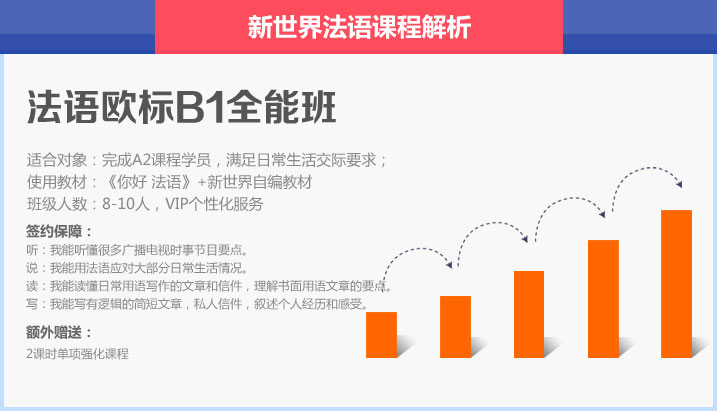 新世界法语课程解析

法语欧标B1全能班

适合对象：完成A2课程学员，满足日常生活交际要求；
使用教材：《你好 法语》+新世界自编教材
班级人数：8-10人，VIP个性化服务

签约保障：
听：我能听懂很多广播电视时事节目要点。
说：我能用法语应对大部分日常生活情况。
读：我能读懂日常用语写作的文章和信件，理解书面用语文章的要点。
写：我能写有逻辑的简短文章，私人信件，叙述个人经历和感受。

额外赠送：
2课时单项强化课程